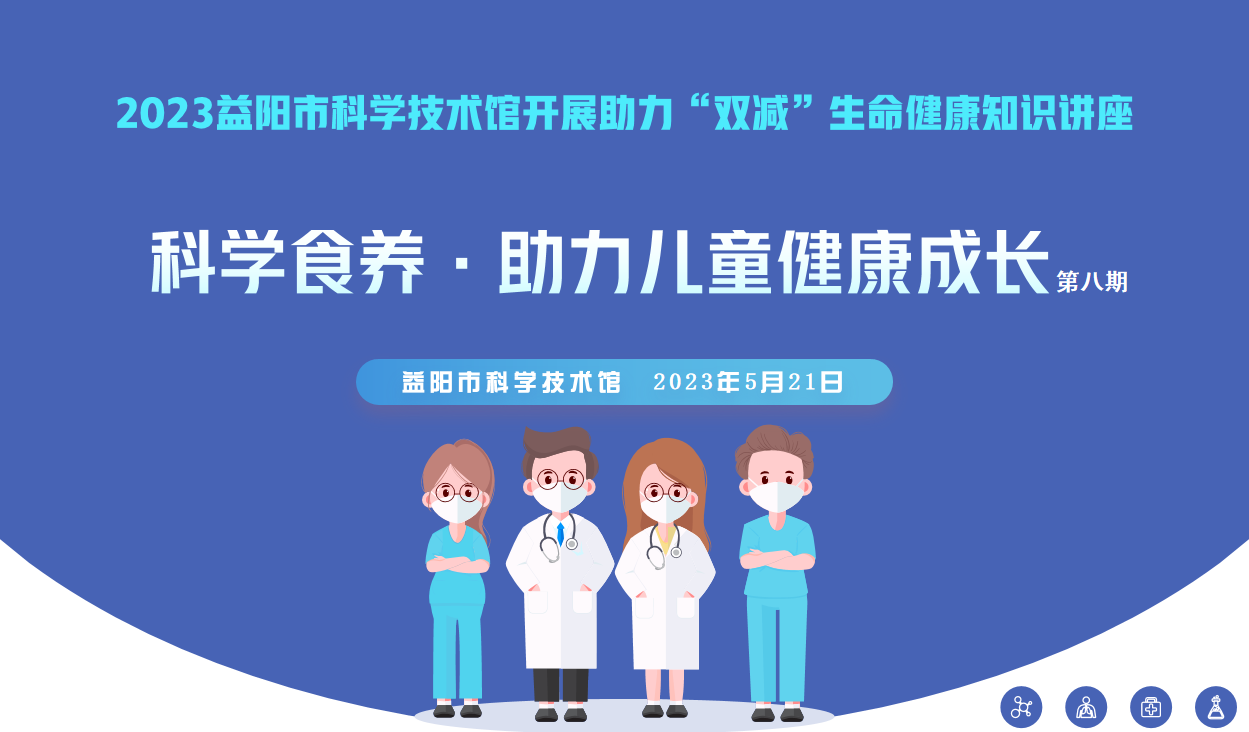 2023益阳市科学技术馆开展助力“双减”生命健康知识讲座

科学食养 · 助力儿童健康成长 第八期

益阳市科学技术馆 2023年5月21日